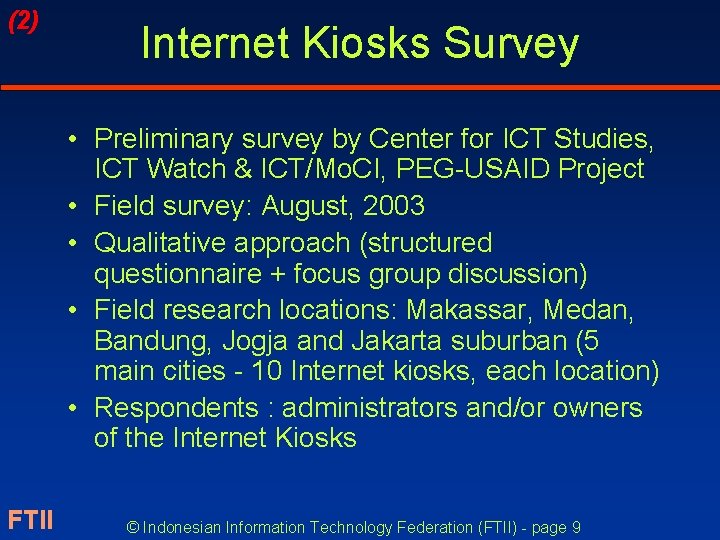 (2)

Internet Kiosks Survey

• Preliminary survey by Center for ICT Studies, ICT Watch & ICT/MoCI, PEG-USAID Project
• Field survey: August, 2003
• Qualitative approach (structured questionnaire + focus group discussion)
• Field research locations: Makassar, Medan, Bandung, Jogja and Jakarta suburban (5 main cities - 10 Internet kiosks, each location)
• Respondents : administrators and/or owners of the Internet Kiosks

FTII

© Indonesian Information Technology Federation (FTII) - page 9